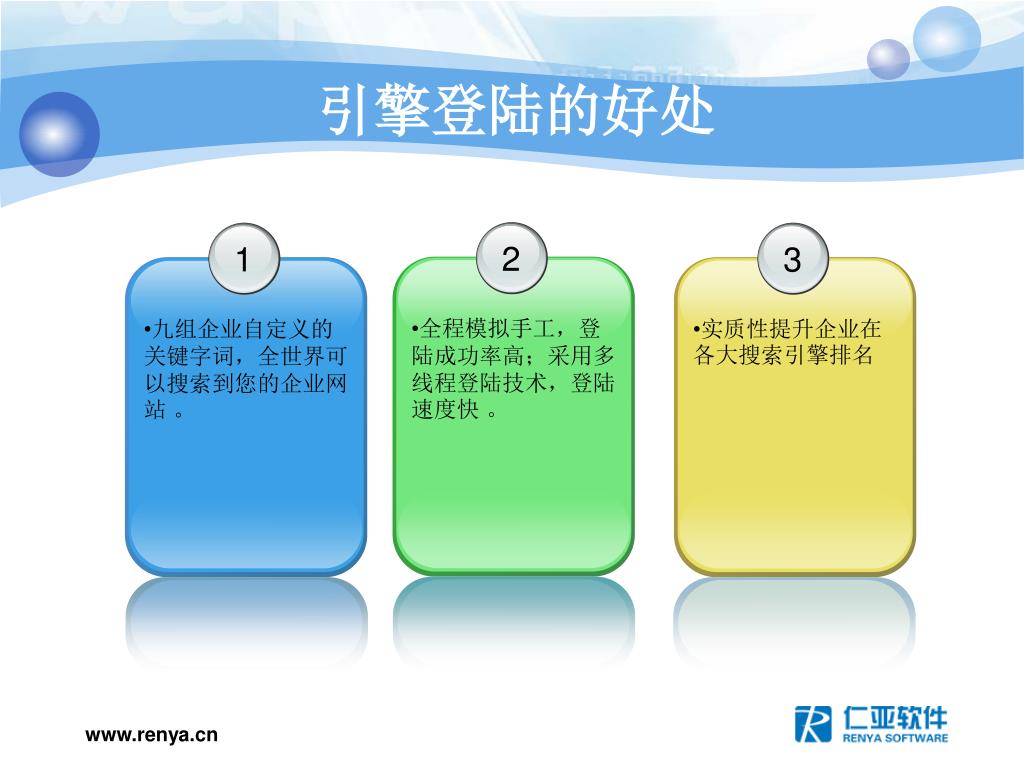 引擎登陆的好处

1

•九组企业自定义的关键字词，全世界可以搜索到您的企业网站 。

2

•全程模拟手工，登陆成功率高；采用多线程登陆技术，登陆速度快 。

3

•实质性提升企业在各大搜索引擎排名

www.renya.cn

仁亚软件
RENYA SOFTWARE